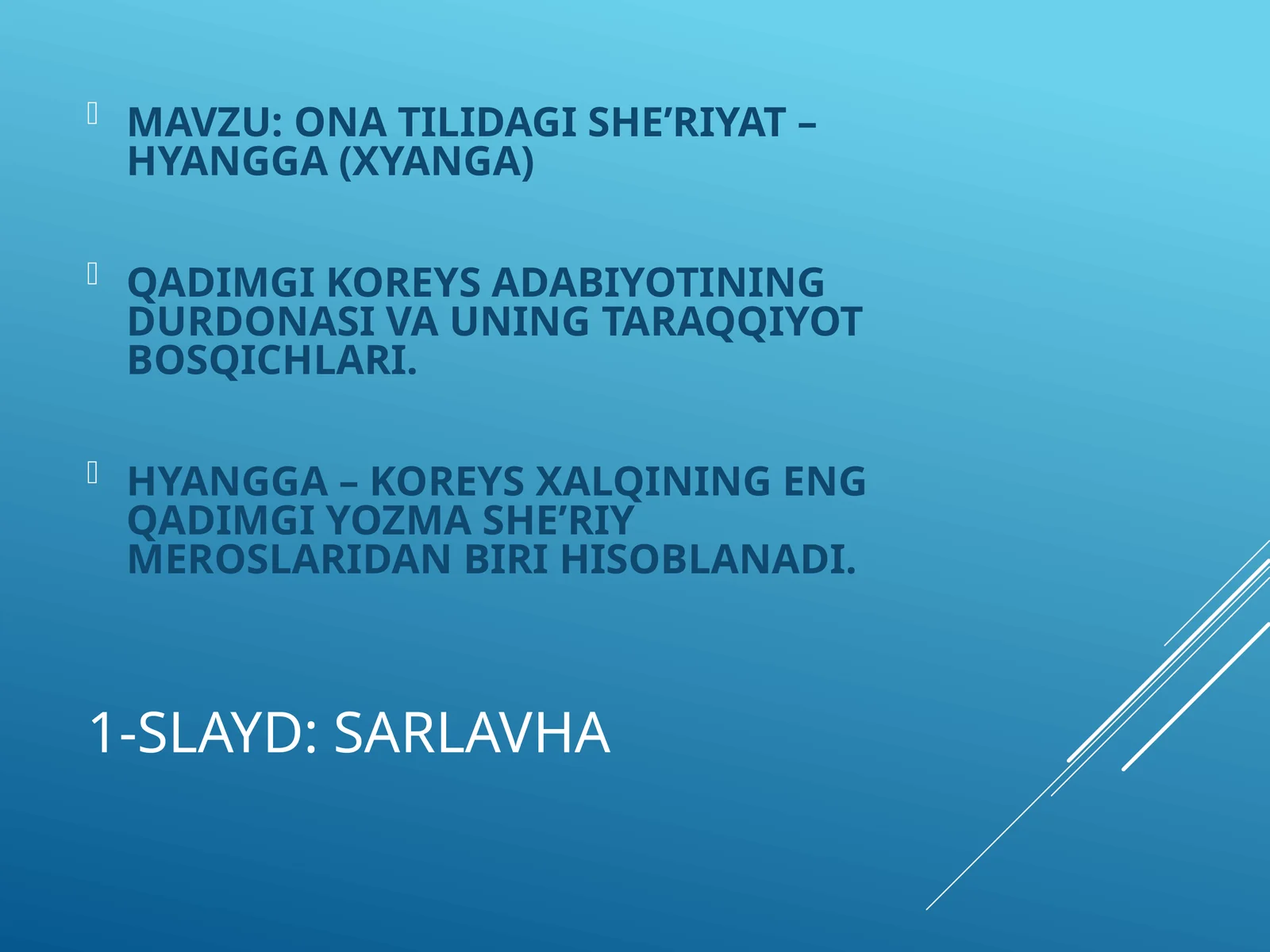 MAVZU: ONA TILIDAGI SHE’RIYAT – HYANGGA (XYANGA)

QADIMGI KOREYS ADABIYOTINING DURDONASI VA UNING TARAQQIYOT BOSQICHLARI.

HYANGGA – KOREYS XALQINING ENG QADIMGI YOZMA SHE’RIY MEROSLARIDAN BIRI HISOBLANADI.

1-SLAYD: SARLAVHA